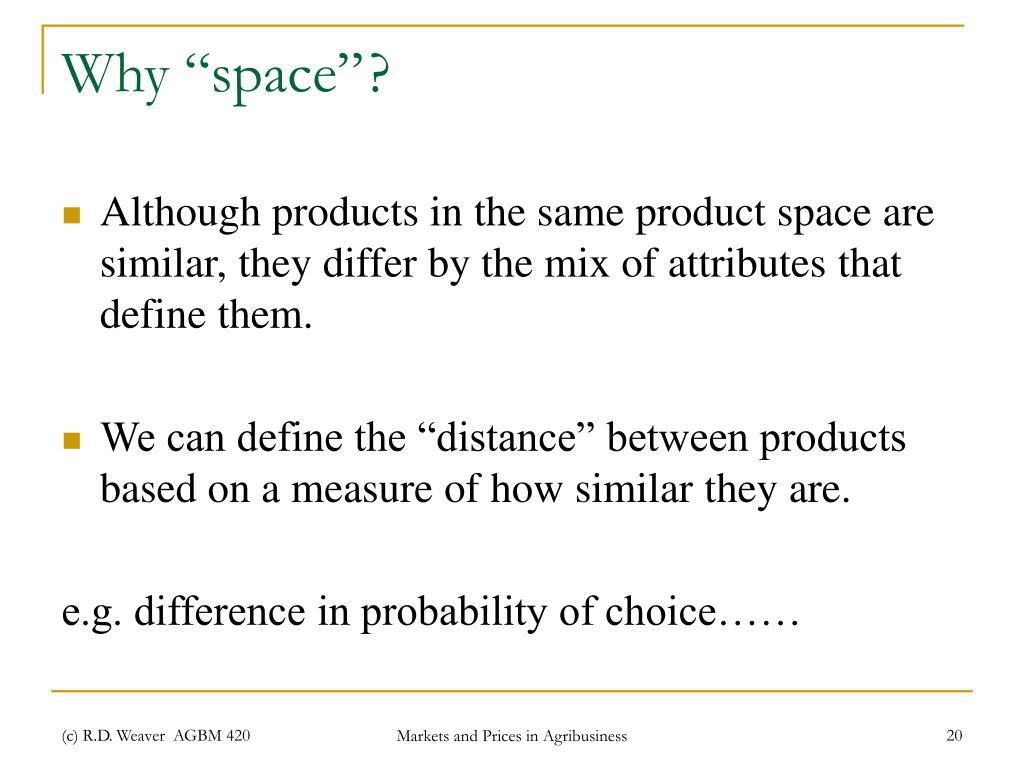 Why “space”?

Although products in the same product space are similar, they differ by the mix of attributes that define them.

We can define the “distance” between products based on a measure of how similar they are.

e.g. difference in probability of choice……

(c) R.D. Weaver AGBM 420

Markets and Prices in Agribusiness

20